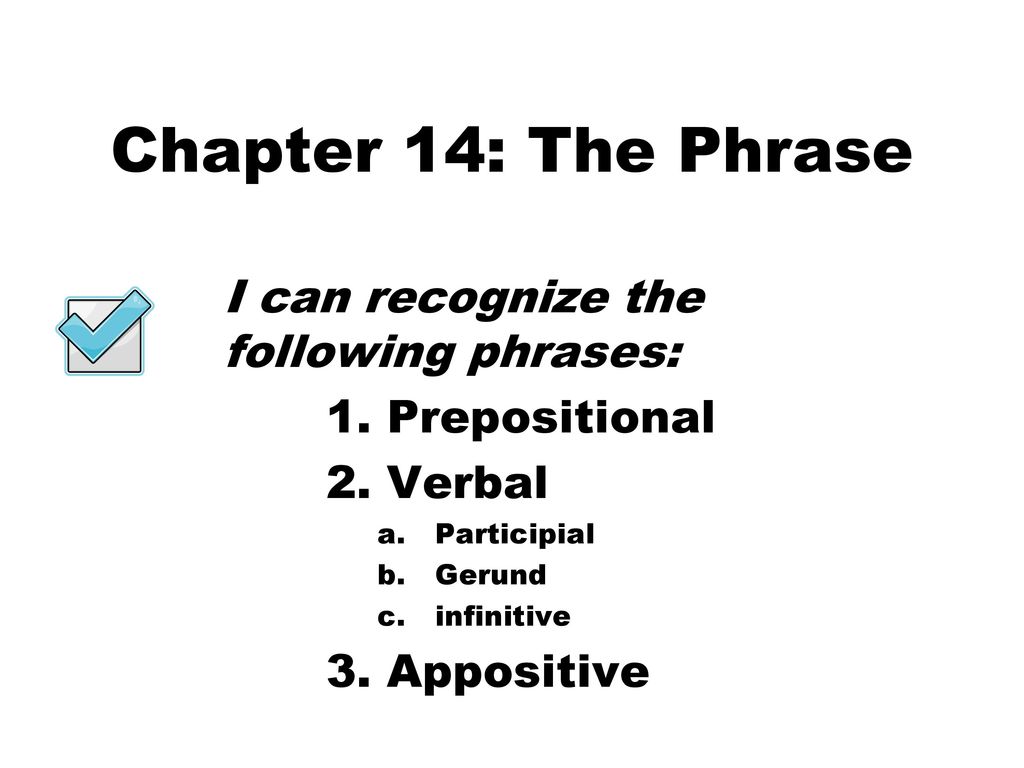 Chapter 14: The Phrase

I can recognize the following phrases:

1. Prepositional
2. Verbal
a. Participial
b. Gerund
c. infinitive
3. Appositive